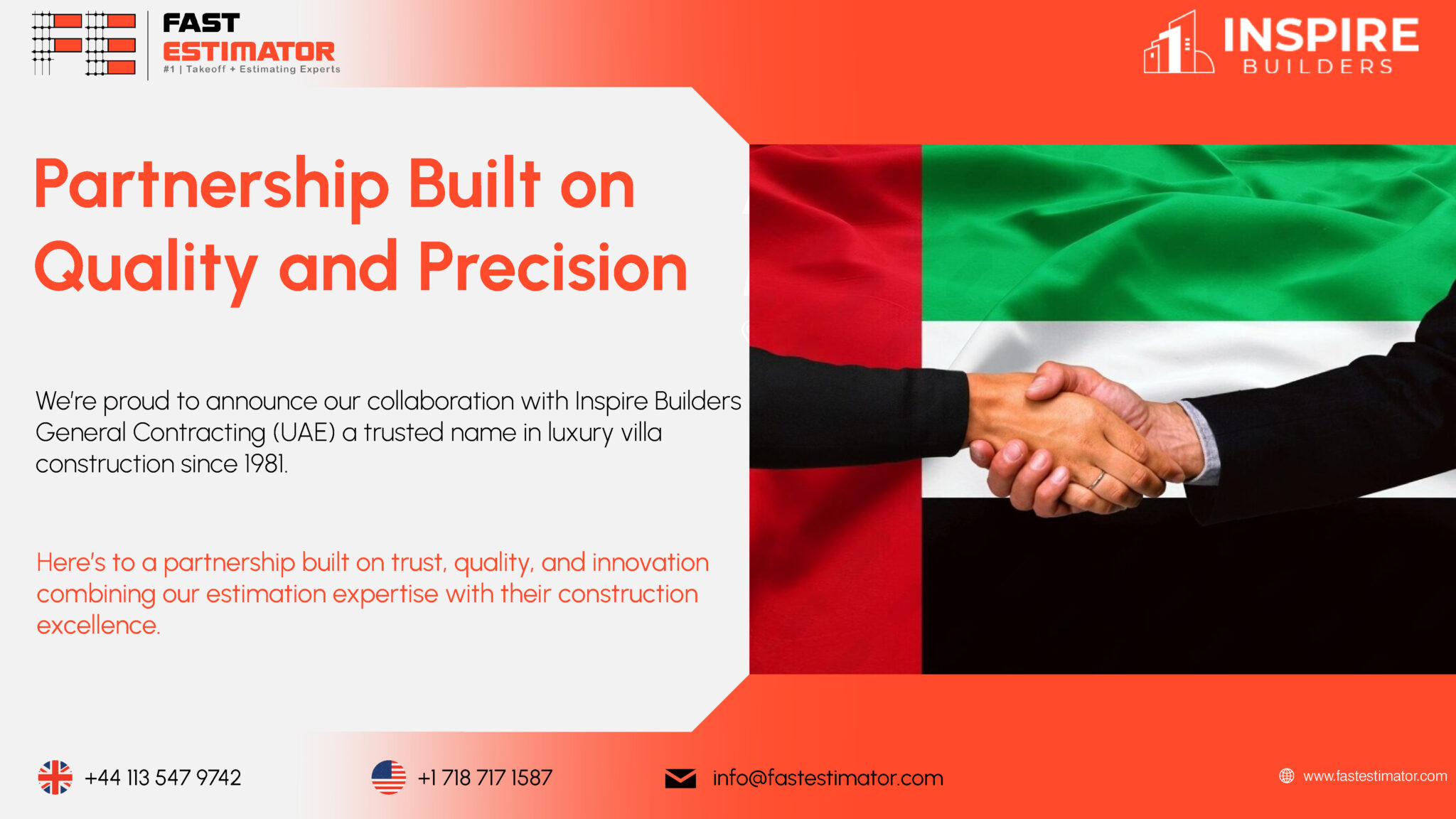 FAST ESTIMATOR
#1 | Takeoff + Estimating Experts

INSPIRE BUILDERS

Partnership Built on Quality and Precision

We're proud to announce our collaboration with Inspire Builders General Contracting (UAE) a trusted name in luxury villa construction since 1981.

Here's to a partnership built on trust, quality, and innovation combining our estimation expertise with their construction excellence.

+44 113 547 9742

+1 718 717 1587

info@fastestimator.com

www.fastestimator.com